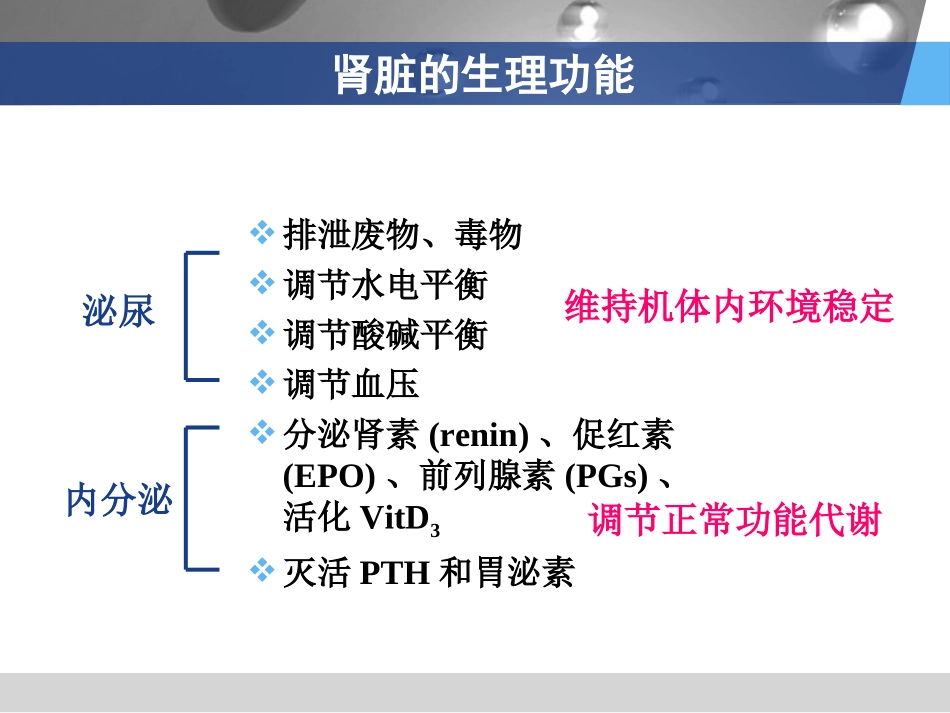 肾脏的生理功能

泌尿

❖ 排泄废物、毒物
❖ 调节水电平衡
❖ 调节酸碱平衡
❖ 调节血压

维持机体内环境稳定

内分泌

❖ 分泌肾素 (renin) 、促红素 (EPO) 、前列腺素 (PGs) 、活化 VitD$_3$
❖ 灭活 PTH 和胃泌素

调节正常功能代谢